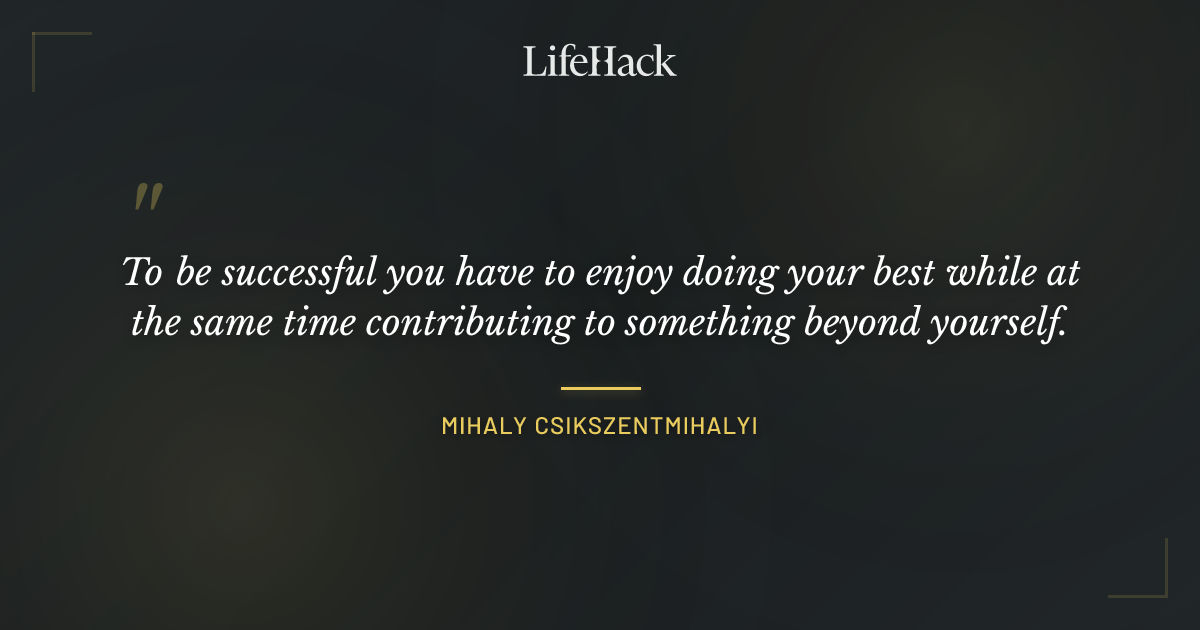 LifeHack

"

To be successful you have to enjoy doing your best while at the same time contributing to something beyond yourself.

MIHALY CSIKSZENTMIHALYI